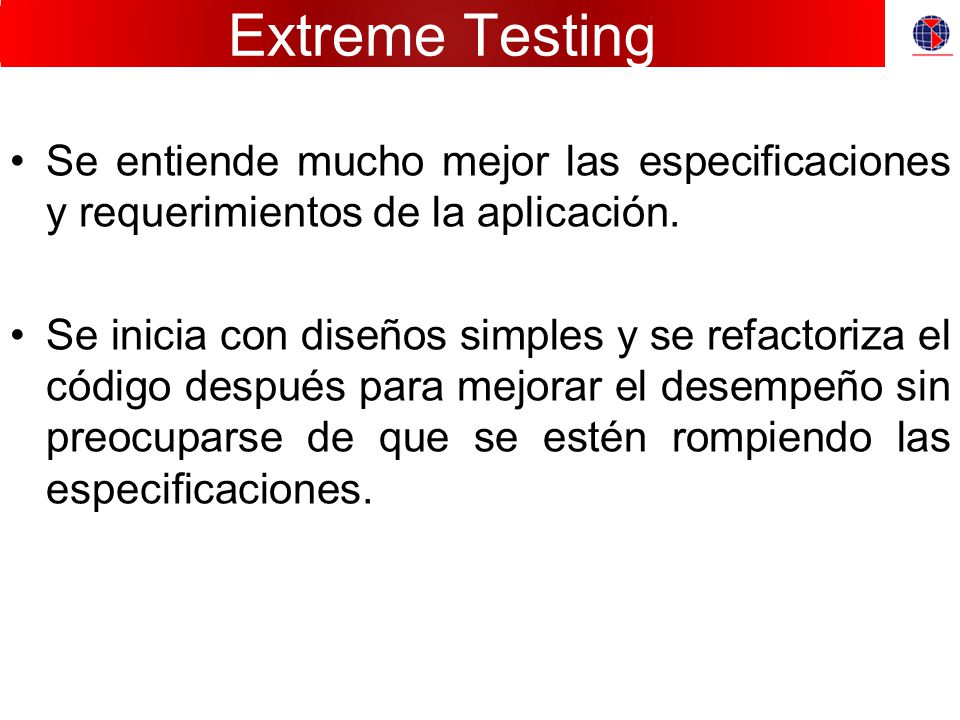 Extreme Testing

• Se entiende mucho mejor las especificaciones y requerimientos de la aplicación.

• Se inicia con diseños simples y se refactoriza el código después para mejorar el desempeño sin preocuparse de que se estén rompiendo las especificaciones.